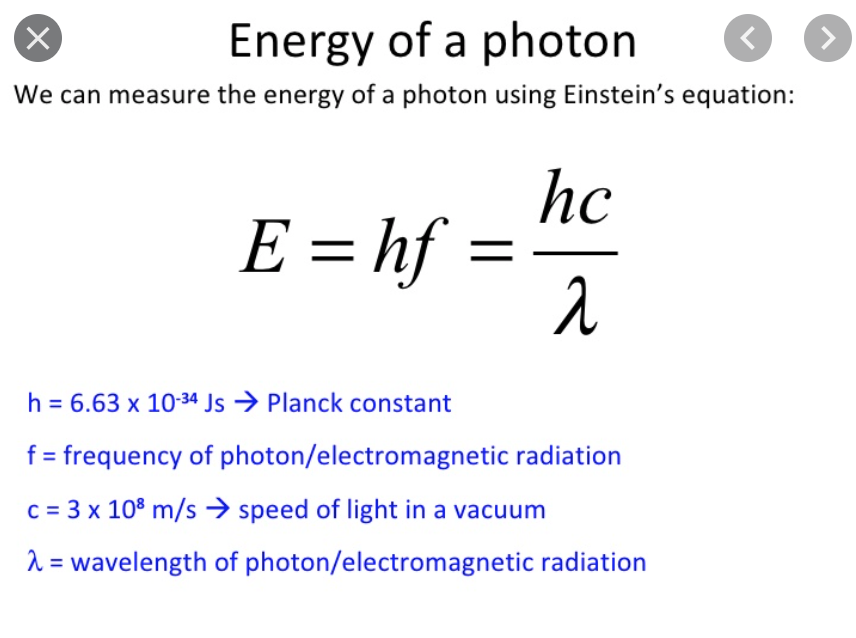 Energy of a photon

We can measure the energy of a photon using Einstein's equation:

$E = hf = \frac{hc}{\lambda}$

h = 6.63 x $10^{-34}$ Js → Planck constant

f = frequency of photon/electromagnetic radiation

c = 3 x $10^{8}$ m/s → speed of light in a vacuum

λ = wavelength of photon/electromagnetic radiation